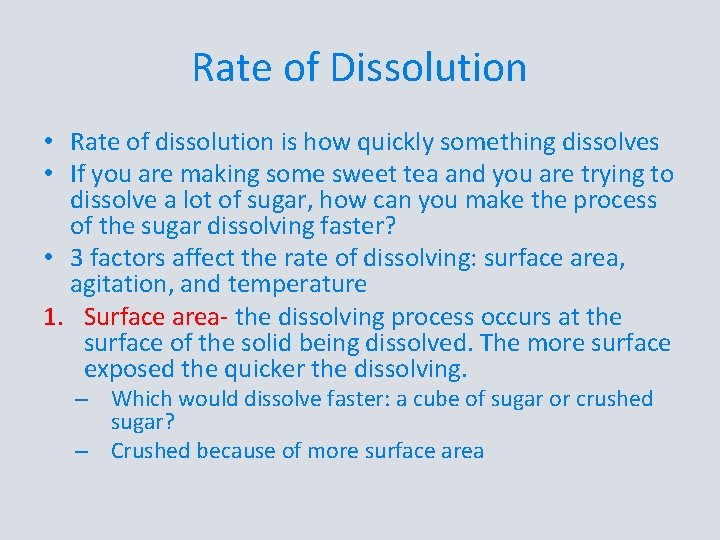 Rate of Dissolution

• Rate of dissolution is how quickly something dissolves
• If you are making some sweet tea and you are trying to dissolve a lot of sugar, how can you make the process of the sugar dissolving faster?
• 3 factors affect the rate of dissolving: surface area, agitation, and temperature

1. Surface area- the dissolving process occurs at the surface of the solid being dissolved. The more surface exposed the quicker the dissolving.
– Which would dissolve faster: a cube of sugar or crushed sugar?
– Crushed because of more surface area